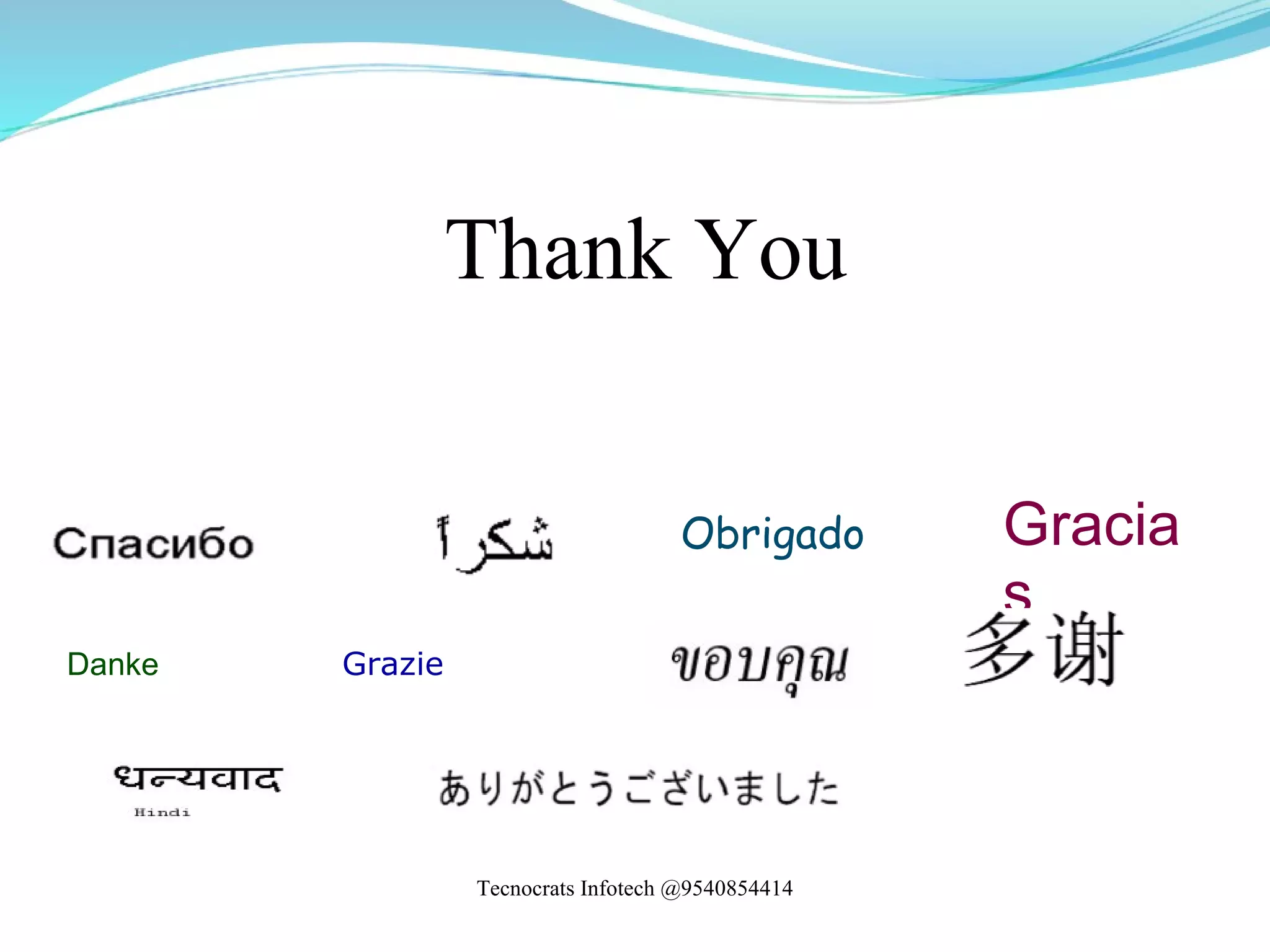 Thank You

Спасибо

شكراً

Obrigado

Gracias

Danke

Grazie

ขอบคุณ

多谢

धन्यवाद

Hindi

ありがとうございました

Tecnocrats Infotech @9540854414